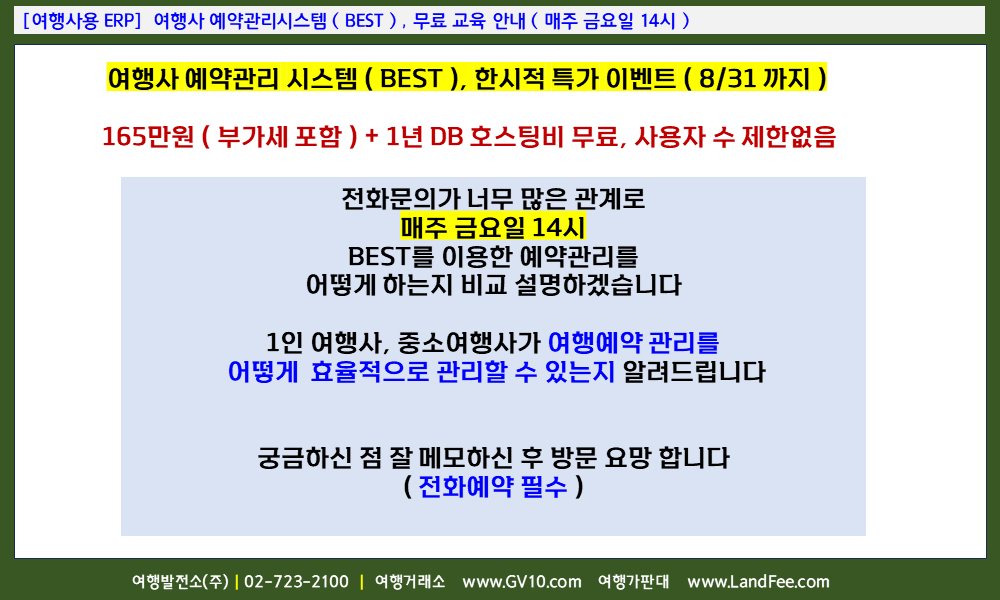 [여행사용 ERP] 여행사 예약관리시스템 ( BEST ) , 무료 교육 안내 ( 매주 금요일 14시 )

여행사 예약관리 시스템 ( BEST ), 한시적 특가 이벤트 ( 8/31 까지 )

165만원 ( 부가세 포함 ) + 1년 DB 호스팅비 무료, 사용자 수 제한없음

전화문의가 너무 많은 관계로
매주 금요일 14시
BEST를 이용한 예약관리를
어떻게 하는지 비교 설명하겠습니다

1인 여행사, 중소여행사가 여행예약 관리를
어떻게 효율적으로 관리할 수 있는지 알려드립니다

궁금하신 점 잘 메모하신 후 방문 요망 합니다
( 전화예약 필수 )

여행발전소(주) | 02-723-2100 | 여행거래소 www.GV10.com 여행가판대 www.LandFee.com